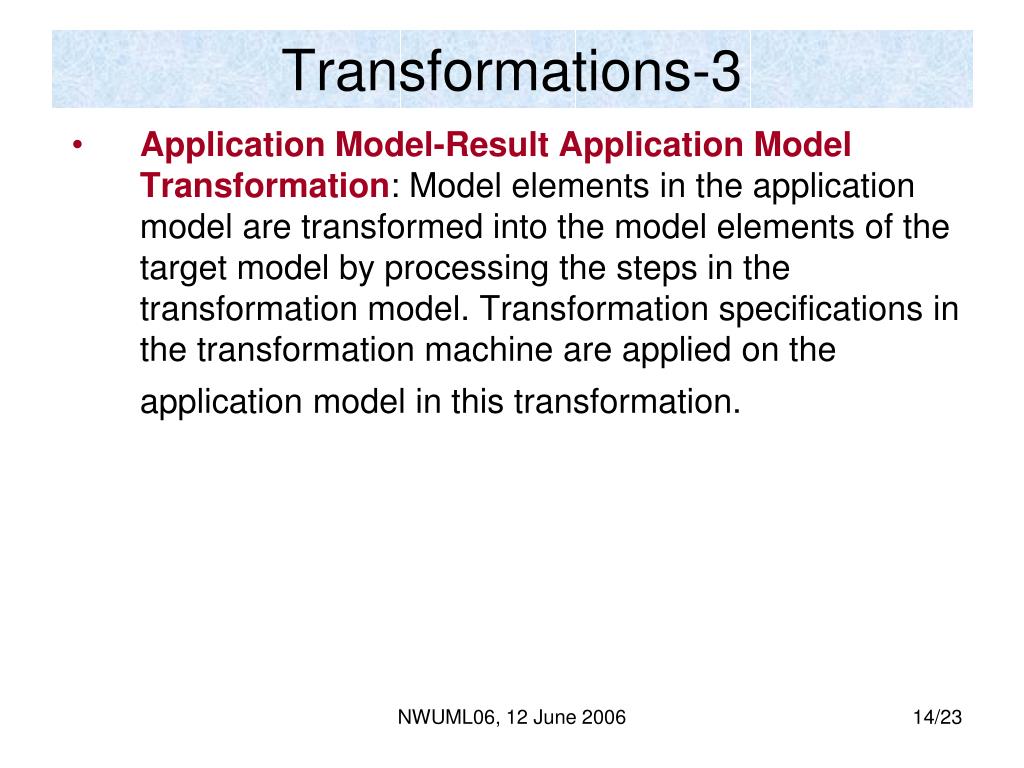 Transformations-3

• Application Model-Result Application Model Transformation: Model elements in the application model are transformed into the model elements of the target model by processing the steps in the transformation model. Transformation specifications in the transformation machine are applied on the application model in this transformation.

NWUML06, 12 June 2006

14/23